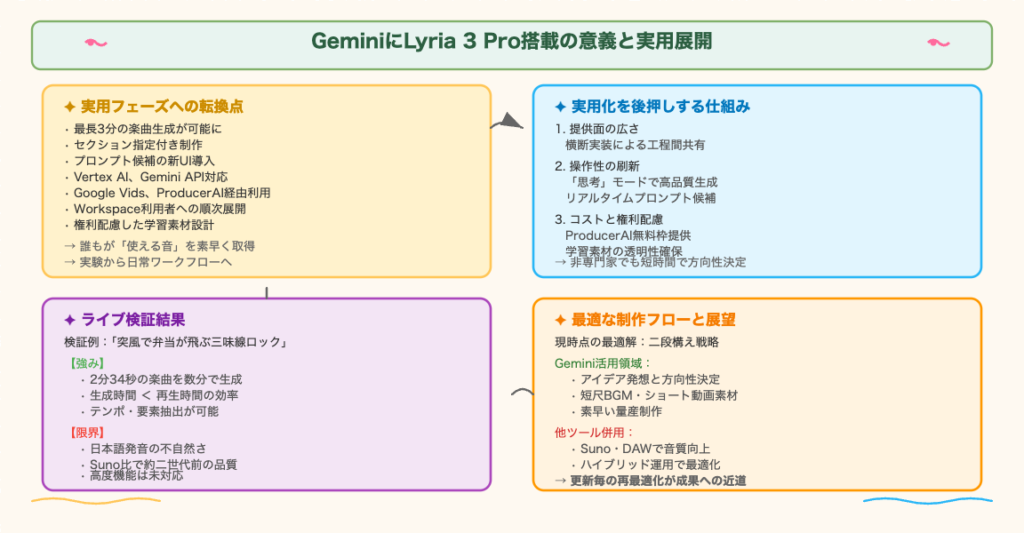 GeminiにLyria 3 Pro搭載の意義と実用展開

✦ 実用フェーズへの転換点

・最長3分の楽曲生成が可能に
・セクション指定付き制作
・プロンプト候補の新UI導入
・Vertex AI、Gemini API対応
・Google Vids、ProducerAI経由利用
・Workspace利用者への順次展開
・権利配慮した学習素材設計

→ 誰もが「使える音」を素早く取得
→ 実験から日常ワークフローへ

✦ 実用化を後押しする仕組み

1. 提供面の広さ
横断実装による工程間共有

2. 操作性の刷新
「思考」モードで高品質生成
リアルタイムプロンプト候補

3. コストと権利配慮
ProducerAI無料枠提供
学習素材の透明性確保
→ 非専門家でも短時間で方向性決定

✦ ライブ検証結果

検証例：「突風で弁当が飛ぶ三味線ロック」

【強み】
・2分34秒の楽曲を数分で生成
・生成時間 ＜ 再生時間の効率
・テンポ・要素抽出が可能

【限界】
・日本語発音の不自然さ
・Suno比で約二世代前の品質
・高度機能は未対応

✦ 最適な制作フローと展望

現時点の最適解：二段構え戦略

Gemini活用領域：
・アイデア発想と方向性決定
・短尺BGM・ショート動画素材
・素早い量産制作

他ツール併用：
・Suno・DAWで音質向上
・ハイブリッド運用で最適化
→ 更新毎の再最適化が成果への近道